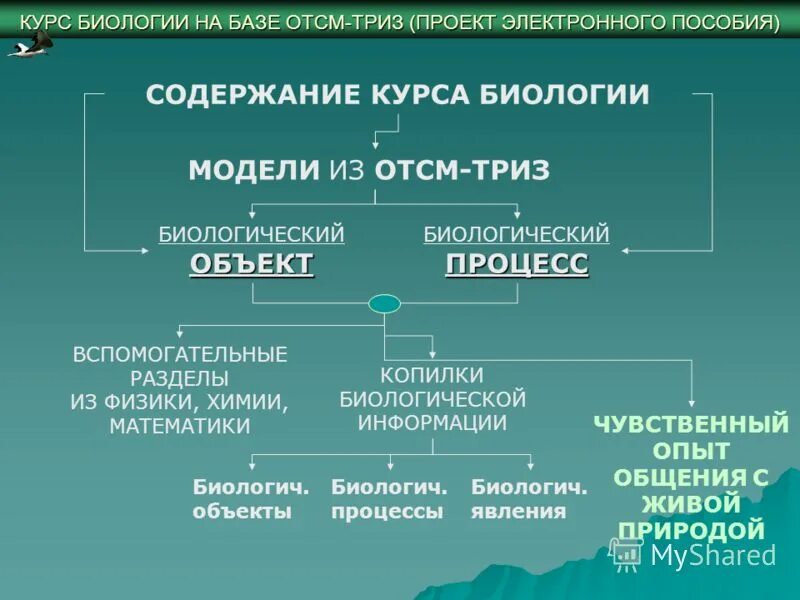 КУРС БИОЛОГИИ НА БАЗЕ ОТСМ-ТРИЗ (ПРОЕКТ ЭЛЕКТРОННОГО ПОСОБИЯ)

СОДЕРЖАНИЕ КУРСА БИОЛОГИИ

МОДЕЛИ ИЗ ОТСМ-ТРИЗ

БИОЛОГИЧЕСКИЙ
ОБЪЕКТ

БИОЛОГИЧЕСКИЙ
ПРОЦЕСС

ВСПОМОГАТЕЛЬНЫЕ РАЗДЕЛЫ ИЗ ФИЗИКИ, ХИМИИ, МАТЕМАТИКИ

КОПИЛКИ БИОЛОГИЧЕСКОЙ ИНФОРМАЦИИ

ЧУВСТВЕННЫЙ ОПЫТ ОБЩЕНИЯ С ЖИВОЙ ПРИРОДОЙ

Биологич. объекты

Биологич. процессы

Биологич. явления

MyShared